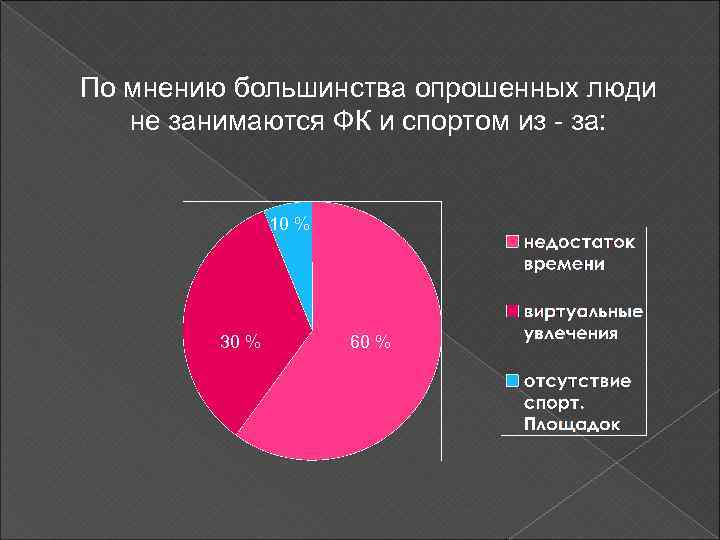 По мнению большинства опрошенных люди не занимаются ФК и спортом из - за:

10 %

30 %

60 %

недостаток времени

виртуальные увлечения

отсутствие спорт. Площадок